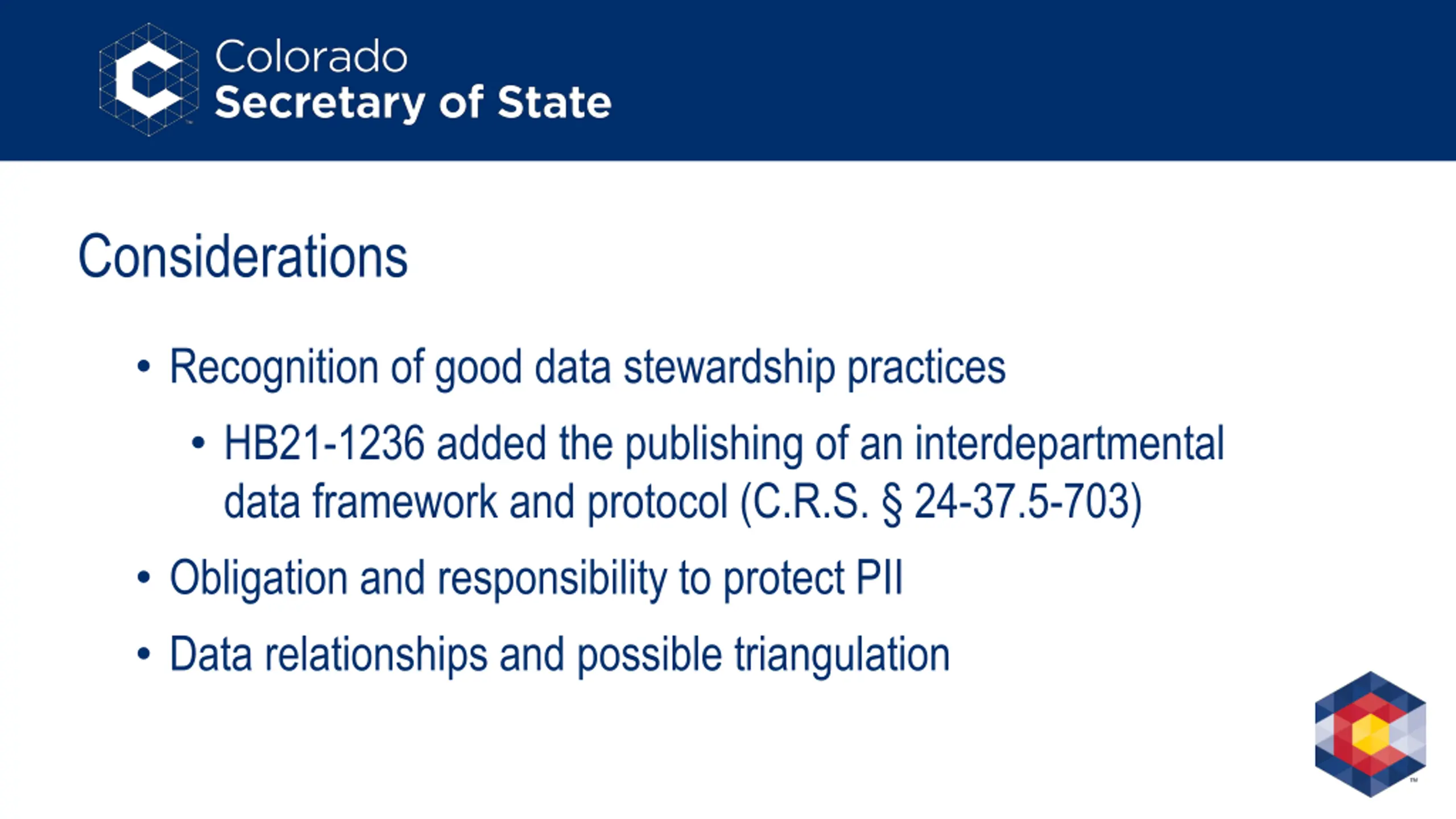 Colorado
Secretary of State

Considerations

• Recognition of good data stewardship practices
  • HB21-1236 added the publishing of an interdepartmental data framework and protocol (C.R.S. § 24-37.5-703)
• Obligation and responsibility to protect PII
• Data relationships and possible triangulation

™